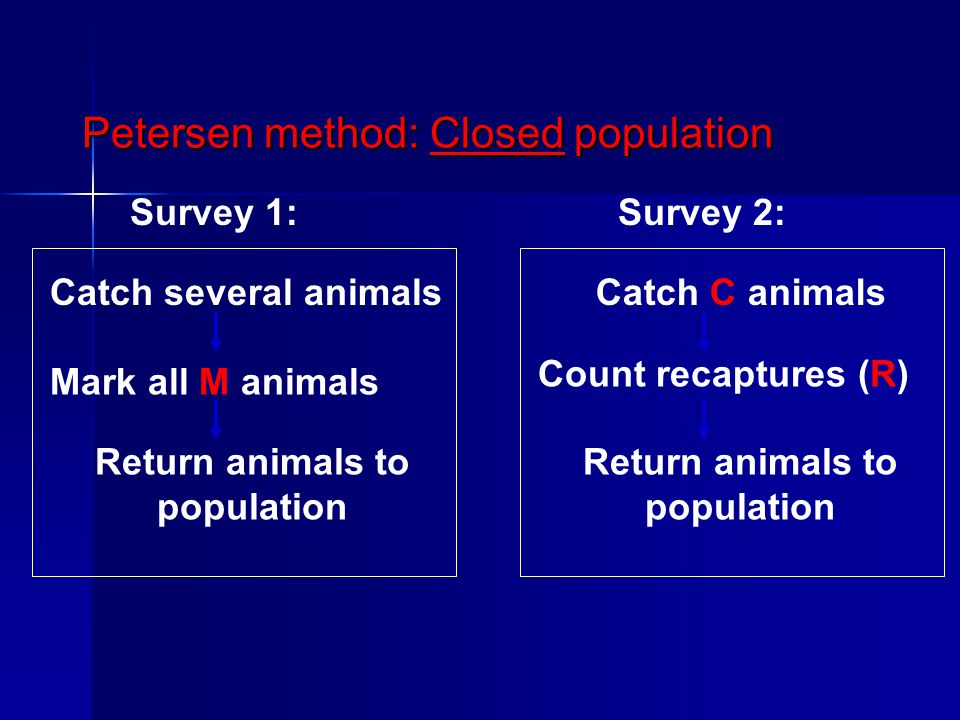 Petersen method: Closed population

Survey 1:

Catch several animals

Mark all M animals

Return animals to population

Survey 2:

Catch C animals

Count recaptures (R)

Return animals to population